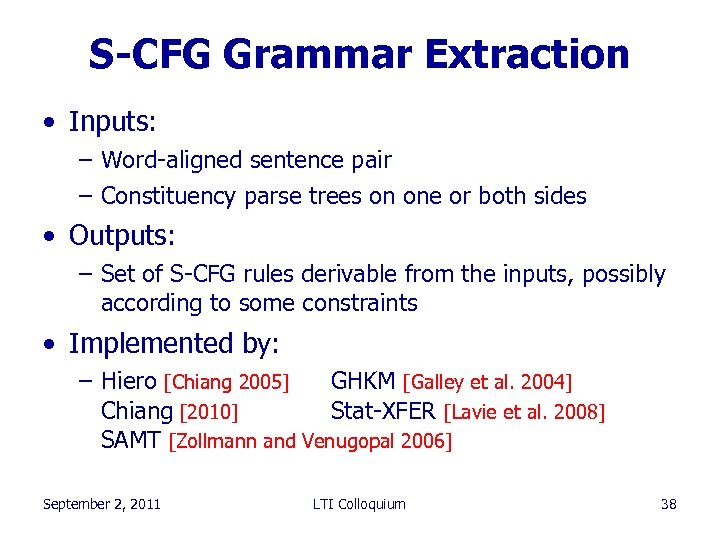 S-CFG Grammar Extraction

• Inputs:
– Word-aligned sentence pair
– Constituency parse trees on one or both sides

• Outputs:
– Set of S-CFG rules derivable from the inputs, possibly according to some constraints

• Implemented by:
– Hiero [Chiang 2005] GHKM [Galley et al. 2004]
Chiang [2010] Stat-XFER [Lavie et al. 2008]
SAMT [Zollmann and Venugopal 2006]

September 2, 2011 LTI Colloquium 38